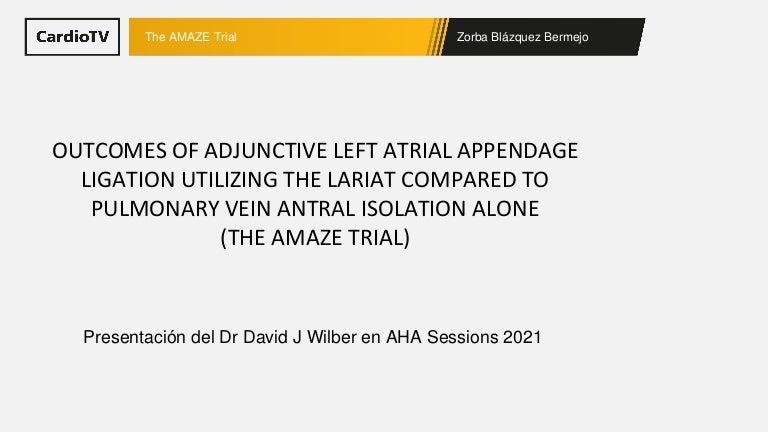 CardioTV

The AMAZE Trial

Zorba Blázquez Bermejo

OUTCOMES OF ADJUNCTIVE LEFT ATRIAL APPENDAGE LIGATION UTILIZING THE LARIAT COMPARED TO PULMONARY VEIN ANTRAL ISOLATION ALONE (THE AMAZE TRIAL)

Presentación del Dr David J Wilber en AHA Sessions 2021